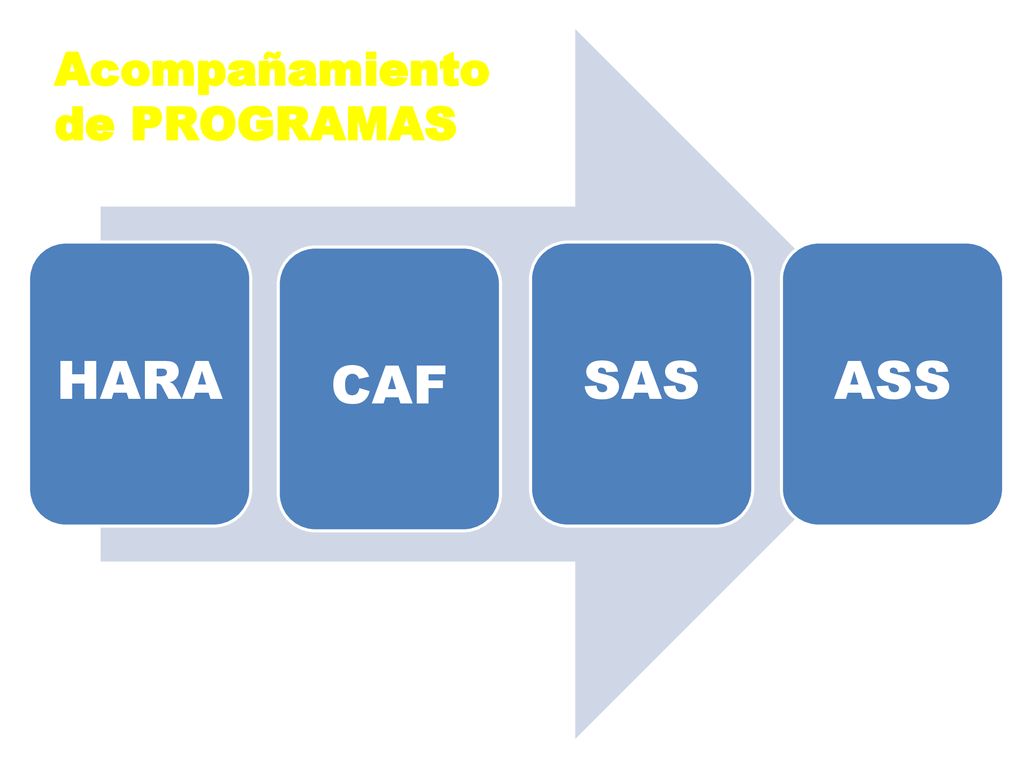 Acompañamiento de PROGRAMAS

HARA

CAF

SAS

ASS